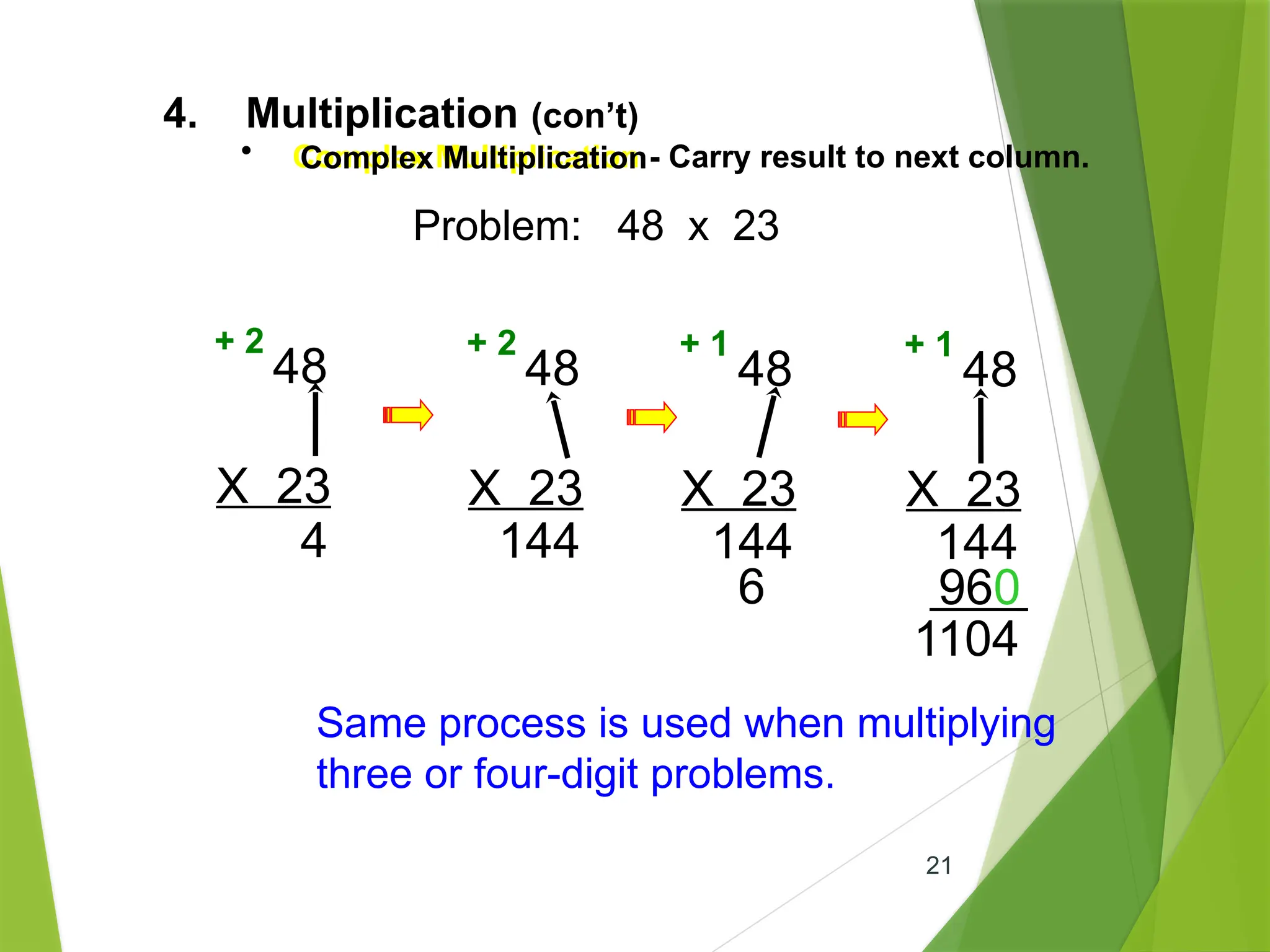 4. Multiplication (con't)

• Complex Multiplication - Carry result to next column.

Problem: 48 x 23

+ 2
48
X 23
4

+ 2
48
X 23
144

+ 1
48
X 23
144
6

+ 1
48
X 23
144
960
1104

Same process is used when multiplying three or four-digit problems.

21